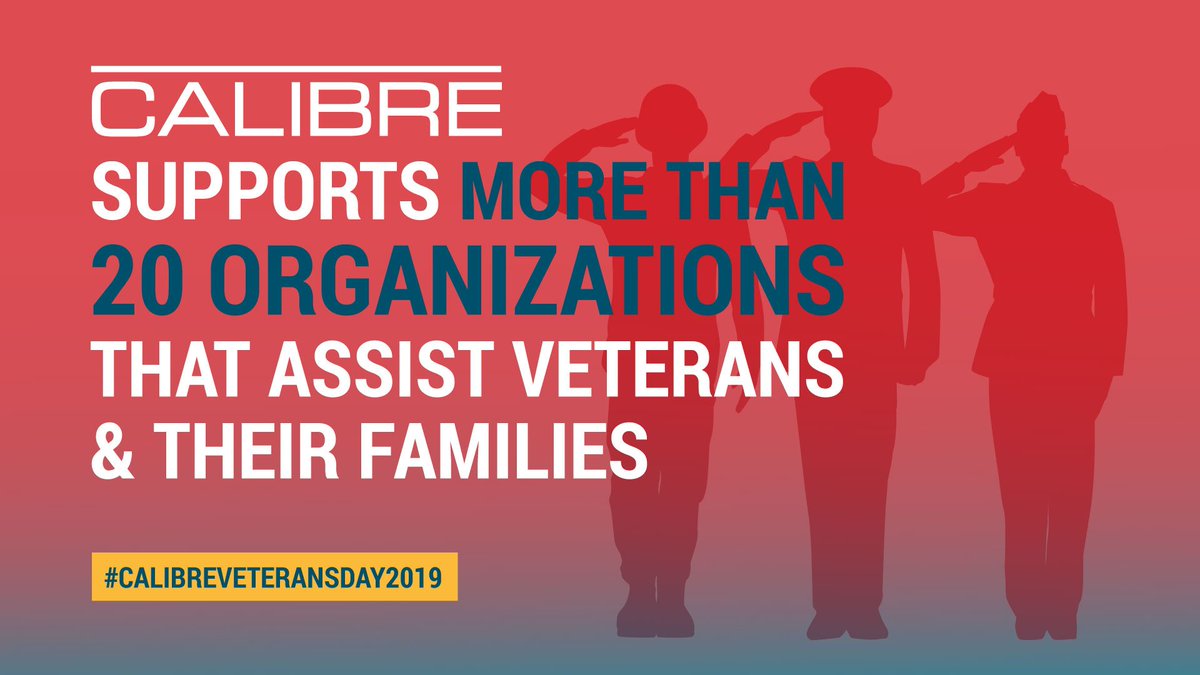 CALIBRE

SUPPORTS MORE THAN 20 ORGANIZATIONS THAT ASSIST VETERANS & THEIR FAMILIES

#CALIBREVETERANSDAY2019